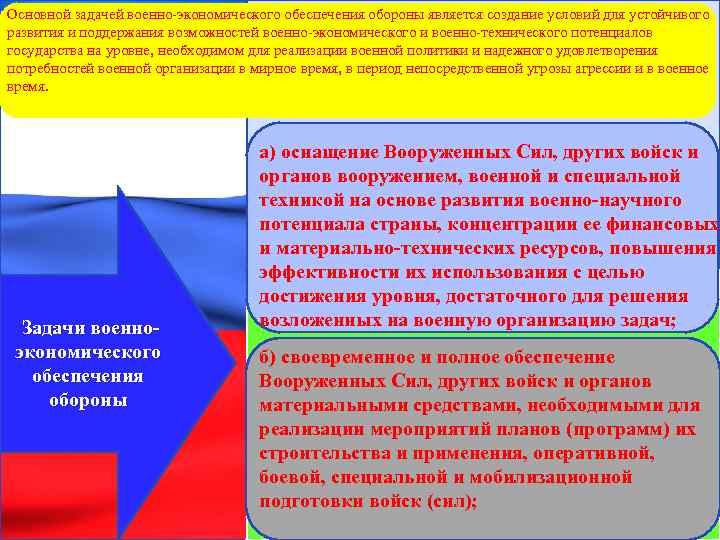 Основной задачей военно-экономического обеспечения обороны является создание условий для устойчивого развития и поддержания возможностей военно-экономического и военно-технического потенциалов государства на уровне, необходимом для реализации военной политики и надежного удовлетворения потребностей военной организации в мирное время, в период непосредственной угрозы агрессии и в военное время.

Задачи военно-экономического обеспечения обороны

а) оснащение Вооруженных Сил, других войск и органов вооружением, военной и специальной техникой на основе развития военно-научного потенциала страны, концентрации ее финансовых и материально-технических ресурсов, повышения эффективности их использования с целью достижения уровня, достаточного для решения возложенных на военную организацию задач;

б) своевременное и полное обеспечение Вооруженных Сил, других войск и органов материальными средствами, необходимыми для реализации мероприятий планов (программ) их строительства и применения, оперативной, боевой, специальной и мобилизационной подготовки войск (сил);